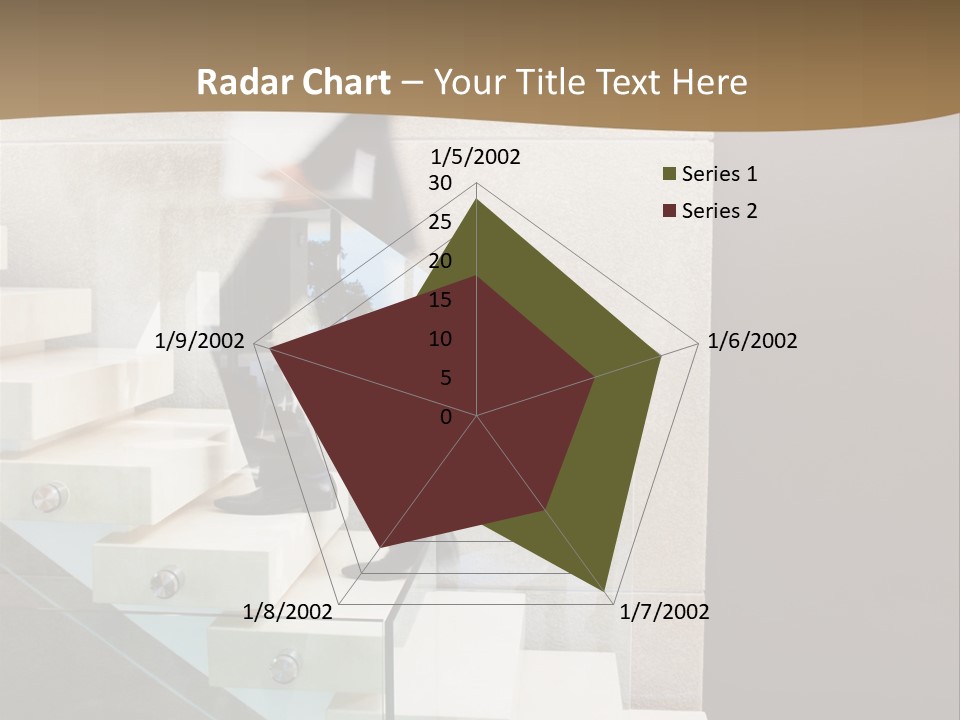 Radar Chart – Your Title Text Here

1/5/2002
30
25
20
15
10
5
0
1/6/2002
1/7/2002
1/8/2002
1/9/2002

Series 1
Series 2